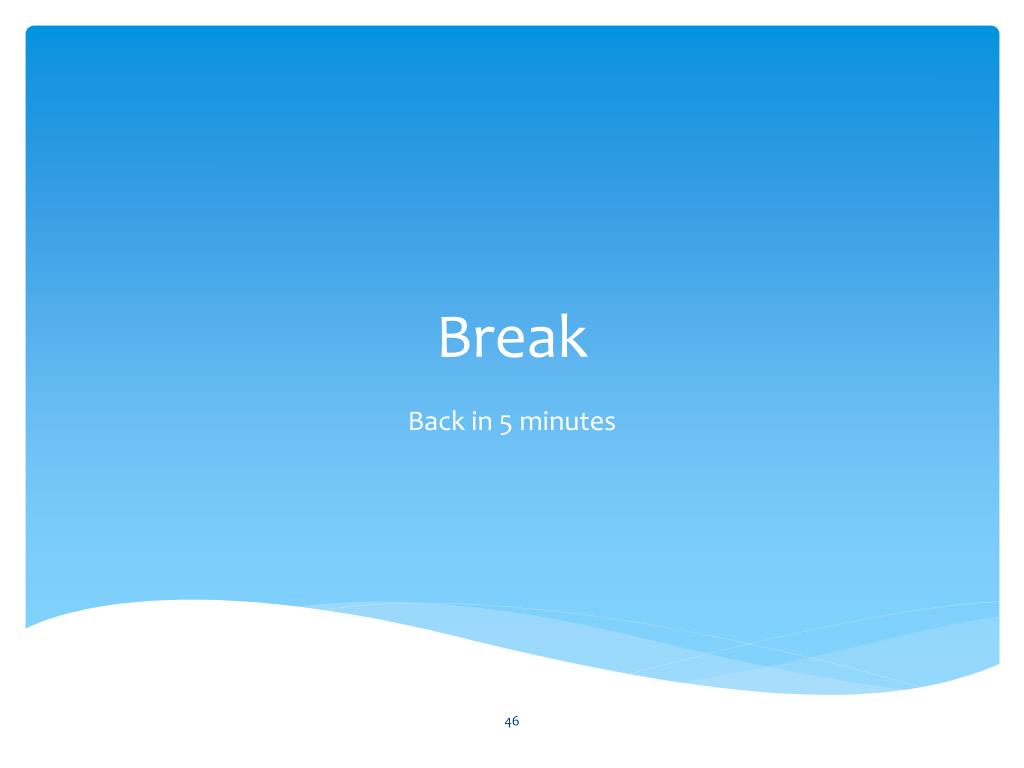 Break

Back in 5 minutes

46